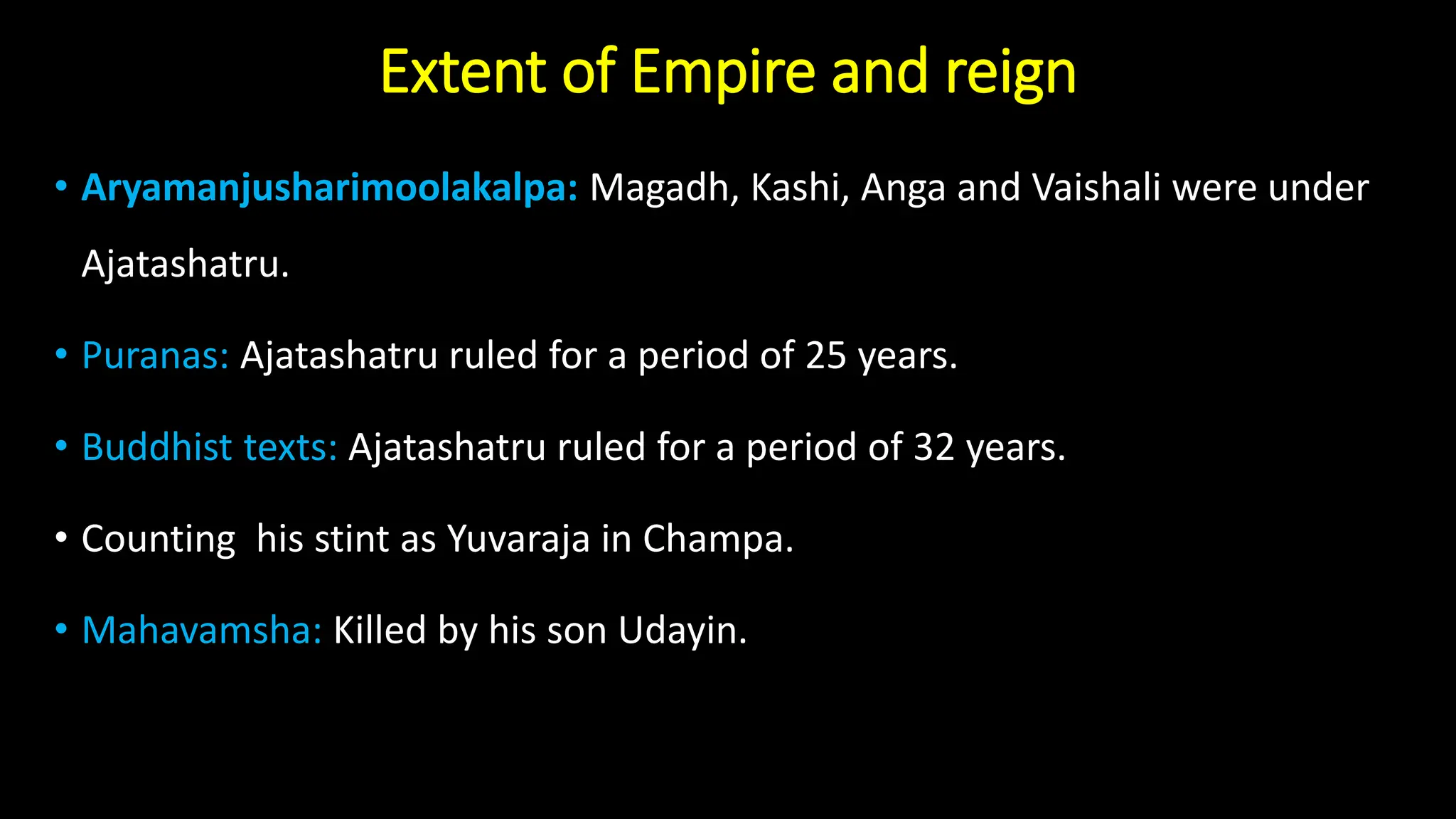 Extent of Empire and reign

• Aryamanjusharimoolakalpa: Magadh, Kashi, Anga and Vaishali were under Ajatashatru.

• Puranas: Ajatashatru ruled for a period of 25 years.

• Buddhist texts: Ajatashatru ruled for a period of 32 years.

• Counting his stint as Yuvaraja in Champa.

• Mahavamsha: Killed by his son Udayin.